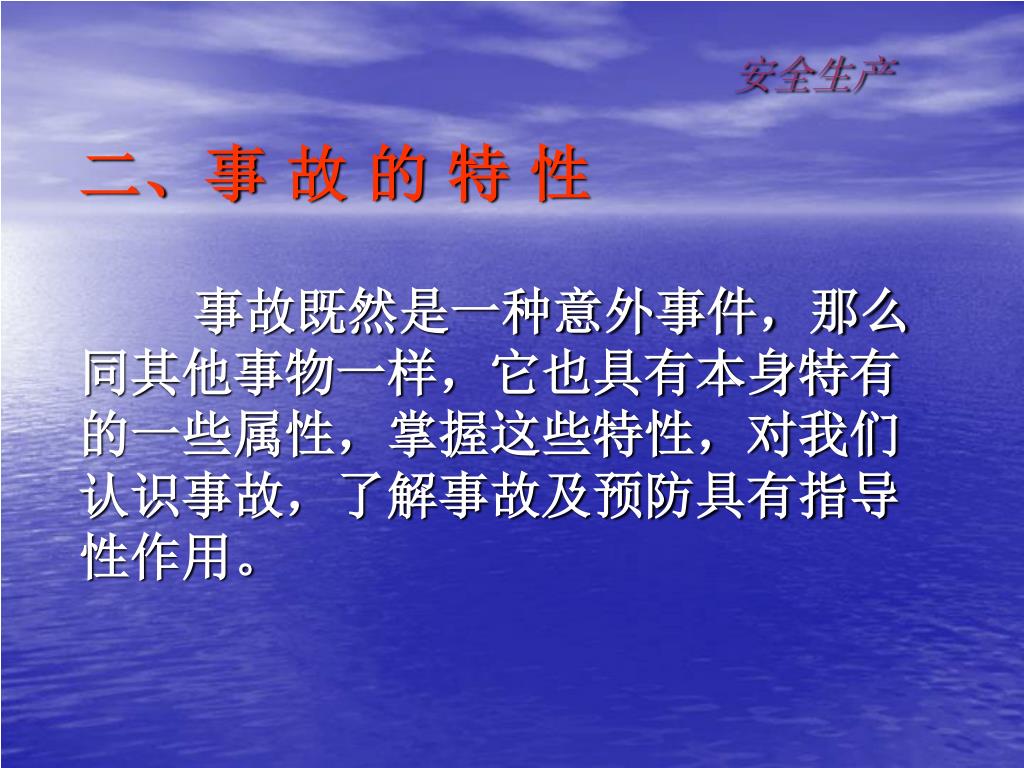 安全生产

二、事 故 的 特 性

事故既然是一种意外事件，那么同其他事物一样，它也具有本身特有的一些属性，掌握这些特性，对我们认识事故，了解事故及预防具有指导性作用。